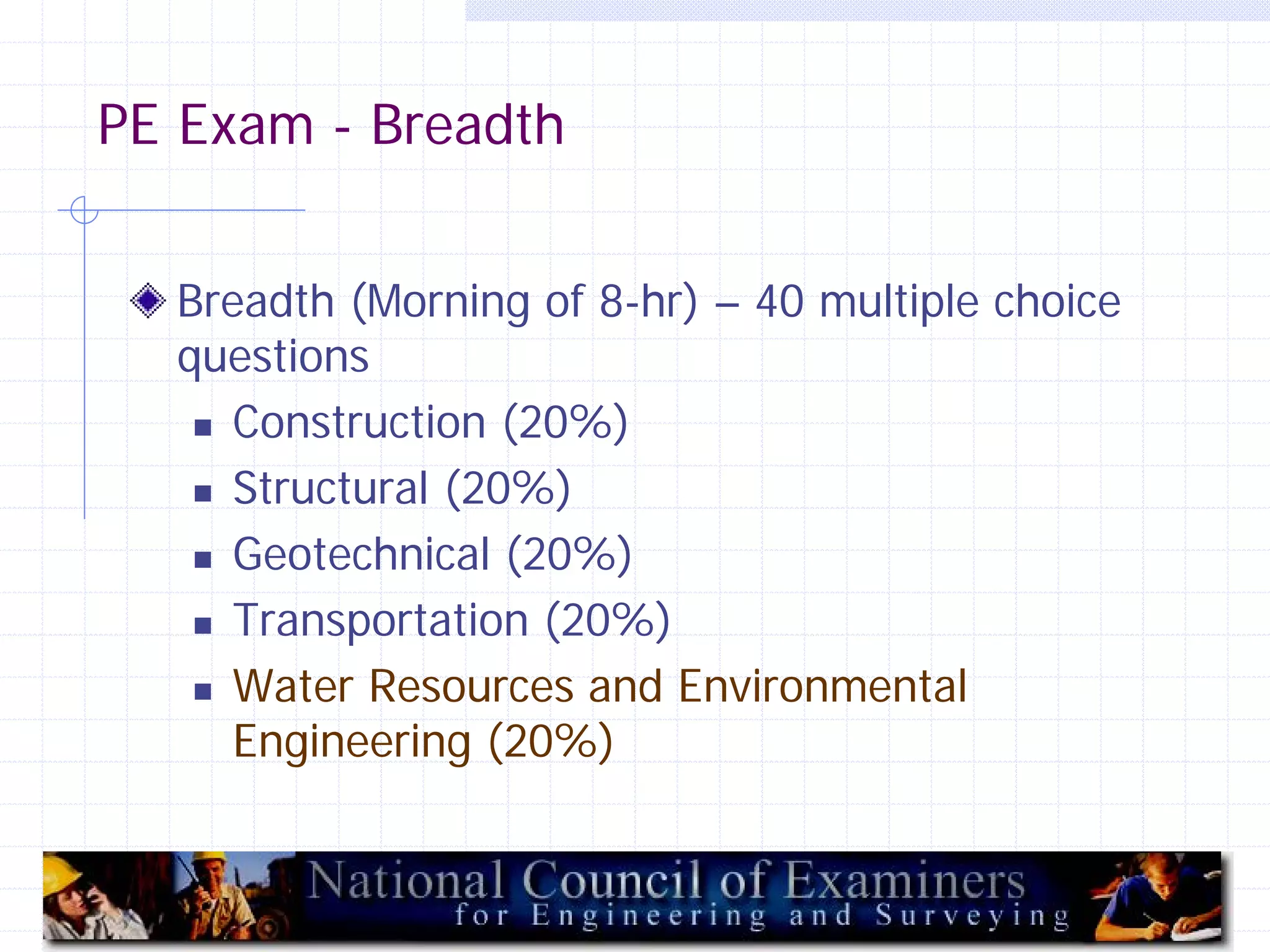 PE Exam - Breadth

Breadth (Morning of 8-hr) – 40 multiple choice questions

Construction (20%)

Structural (20%)

Geotechnical (20%)

Transportation (20%)

Water Resources and Environmental Engineering (20%)

National Council of Examiners for Engineering and Surveying